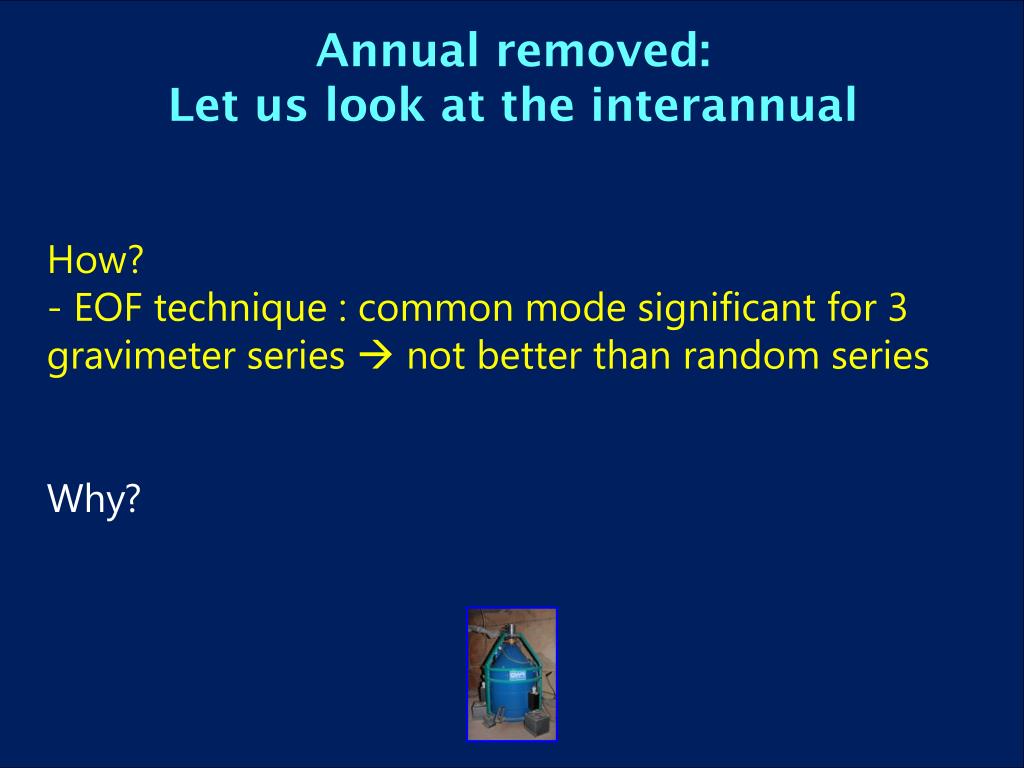 Annual removed:
Let us look at the interannual

How?
- EOF technique : common mode significant for 3 gravimeter series → not better than random series

Why?